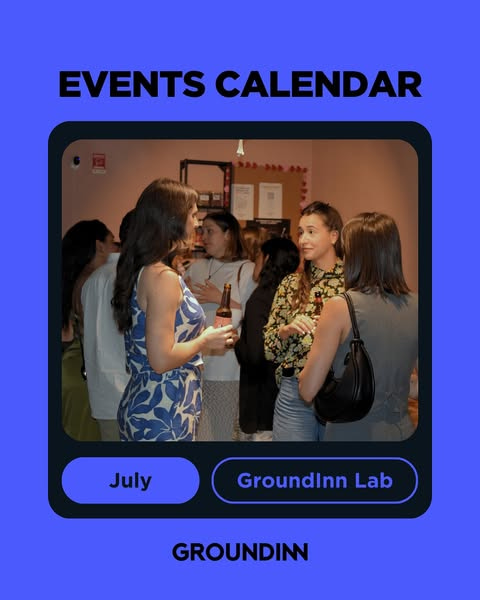 EVENTS CALENDAR

July

GroundInn Lab

GROUNDINN